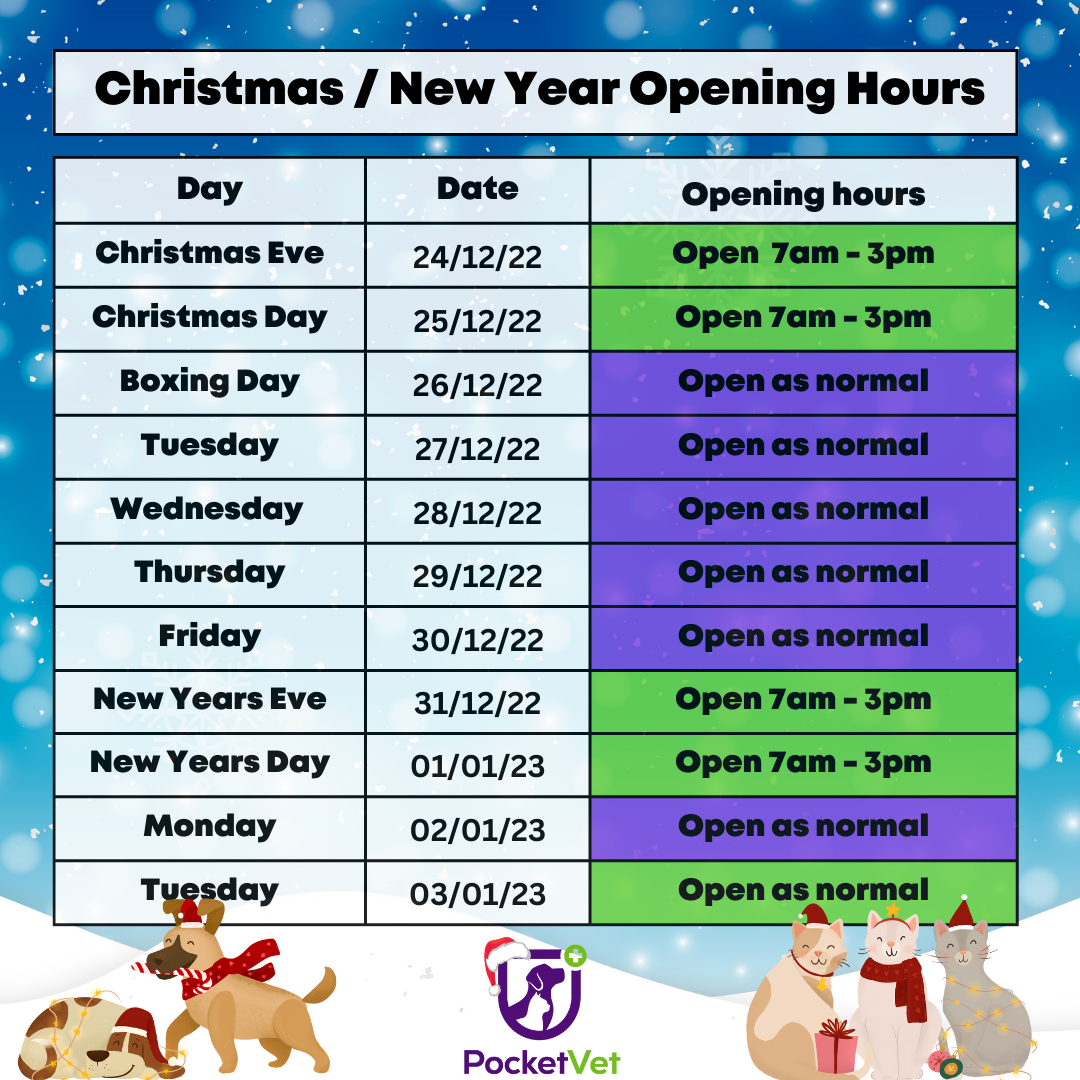 Christmas / New Year Opening Hours

| Day | Date | Opening hours |
|---|---|---|
| Christmas Eve | 24/12/22 | Open 7am - 3pm |
| Christmas Day | 25/12/22 | Open 7am - 3pm |
| Boxing Day | 26/12/22 | Open as normal |
| Tuesday | 27/12/22 | Open as normal |
| Wednesday | 28/12/22 | Open as normal |
| Thursday | 29/12/22 | Open as normal |
| Friday | 30/12/22 | Open as normal |
| New Years Eve | 31/12/22 | Open 7am - 3pm |
| New Years Day | 01/01/23 | Open 7am - 3pm |
| Monday | 02/01/23 | Open as normal |
| Tuesday | 03/01/23 | Open as normal |

PocketVet